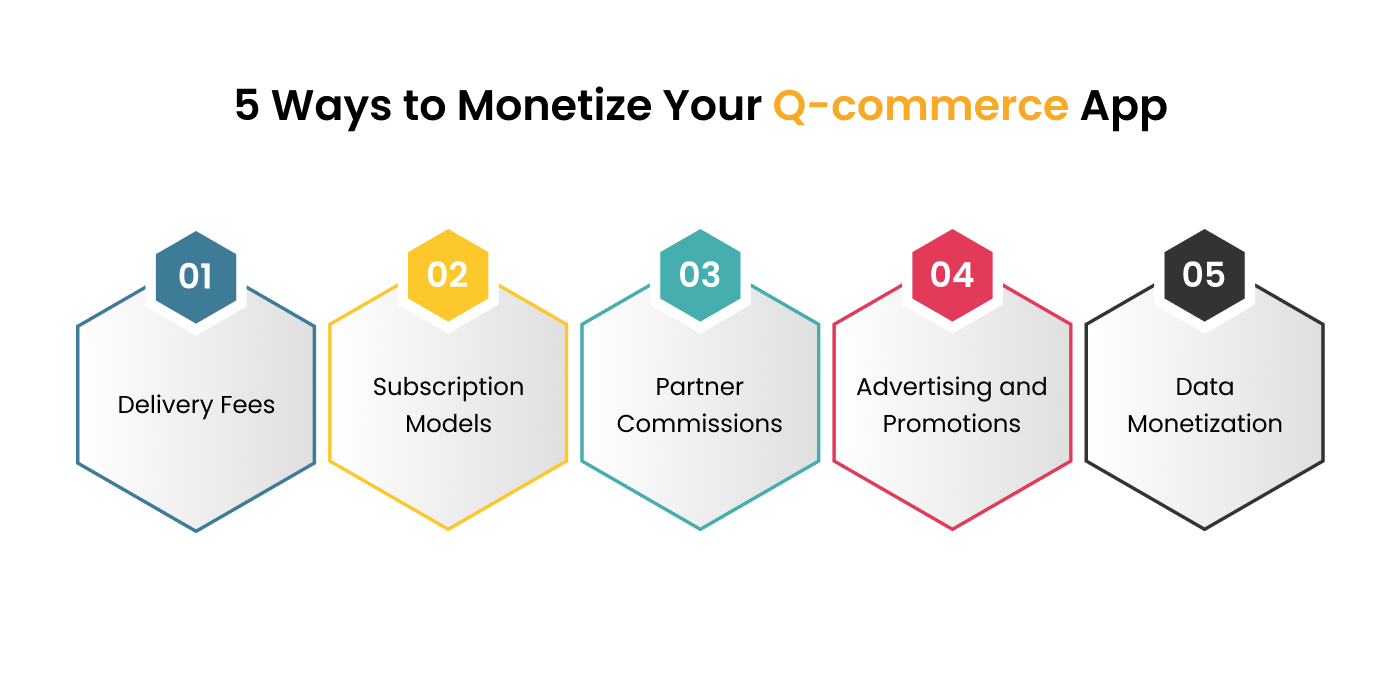 5 Ways to Monetize Your Q-commerce App

01

Delivery Fees

02

Subscription Models

03

Partner Commissions

04

Advertising and Promotions

05

Data Monetization